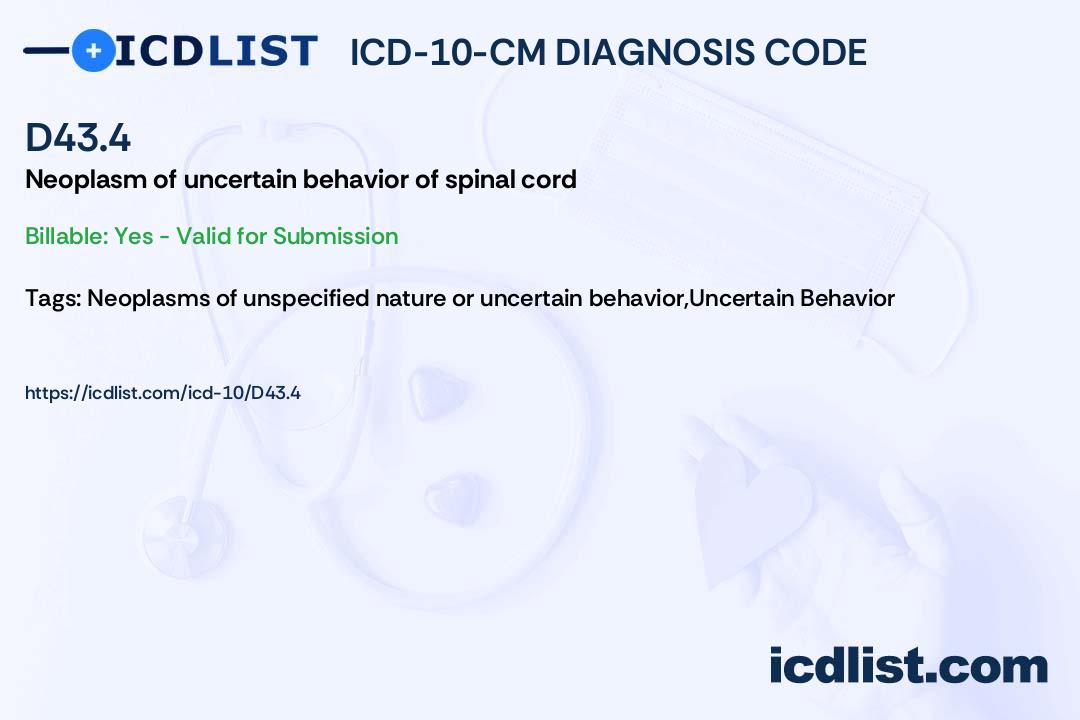 ICDLIST ICD-10-CM DIAGNOSIS CODE

D43.4

Neoplasm of uncertain behavior of spinal cord

Billable: Yes - Valid for Submission

Tags: Neoplasms of unspecified nature or uncertain behavior,Uncertain Behavior

https://icdlist.com/icd-10/D43.4

icdlist.com